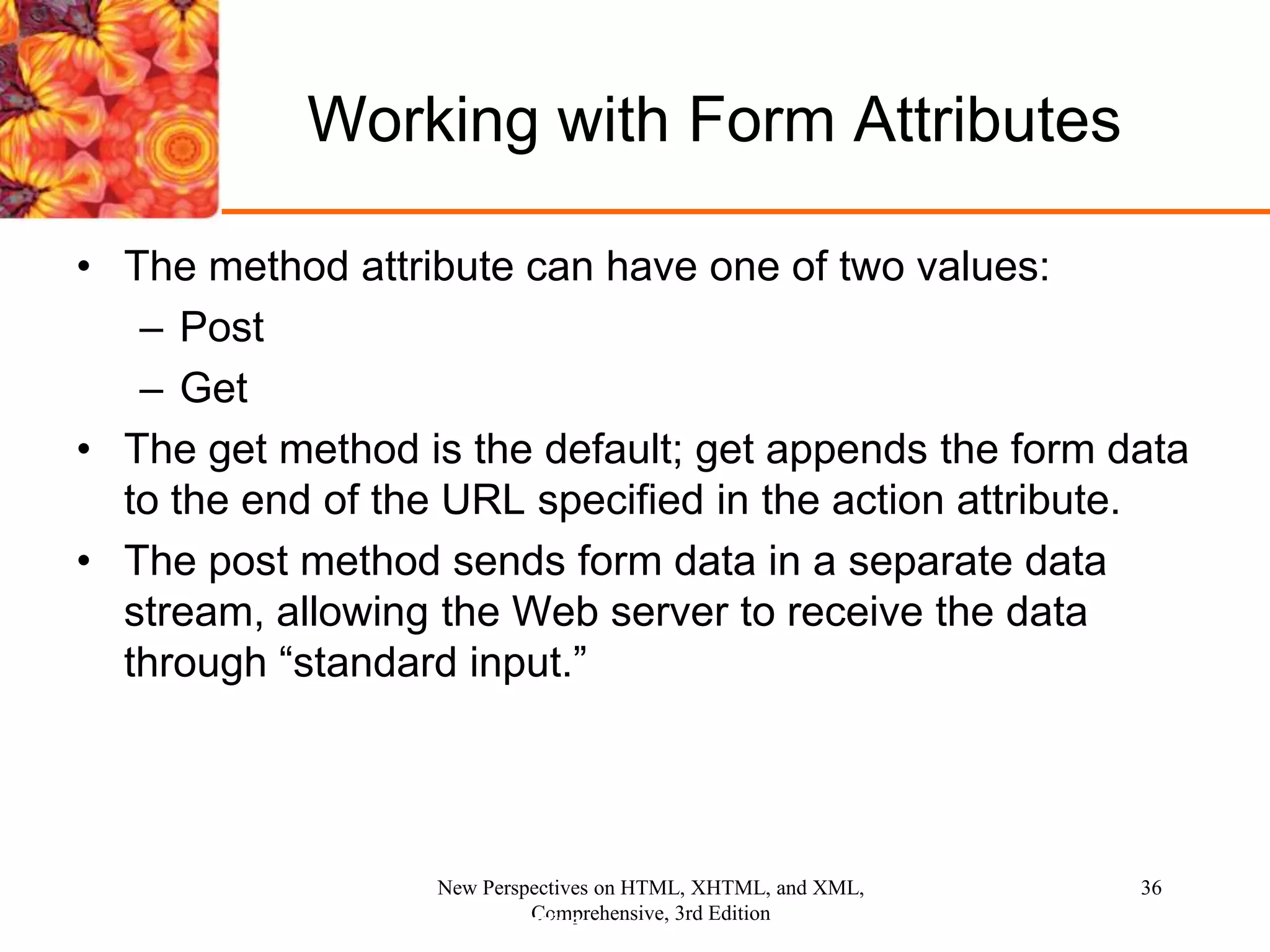 Working with Form Attributes

• The method attribute can have one of two values:
  – Post
  – Get
• The get method is the default; get appends the form data to the end of the URL specified in the action attribute.
• The post method sends form data in a separate data stream, allowing the Web server to receive the data through “standard input.”

New Perspectives on HTML, XHTML, and XML, Comprehensive, 3rd Edition

36